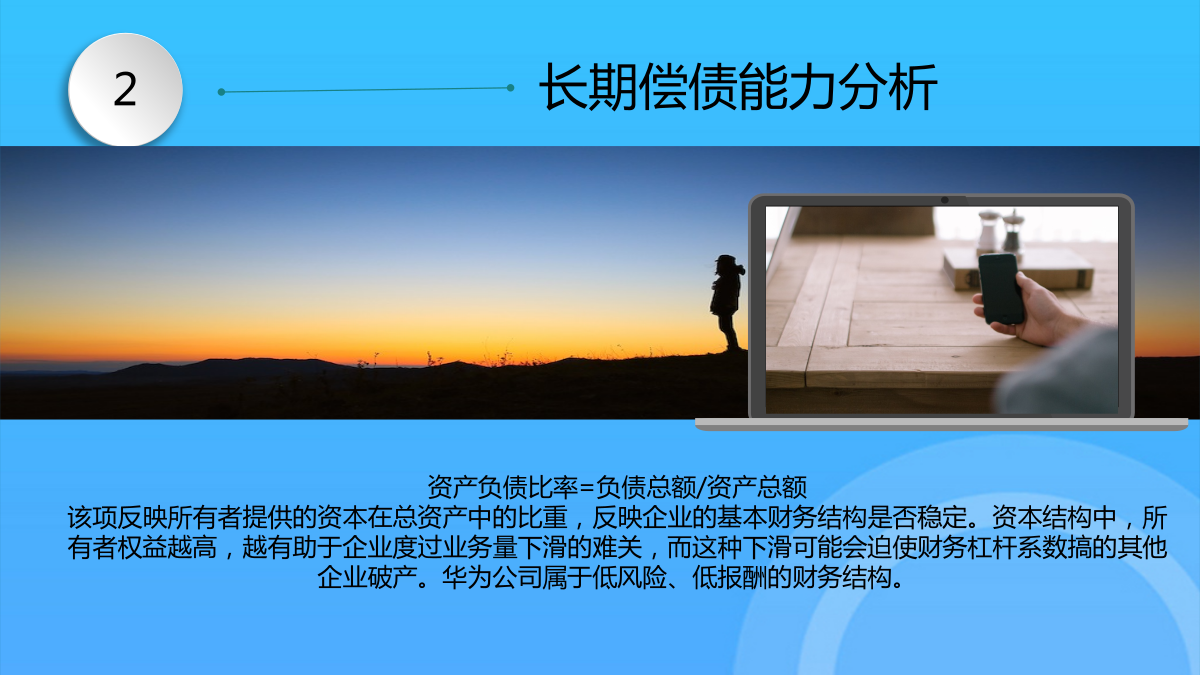 2

长期偿债能力分析

资产负债比率=负债总额/资产总额
该项反映所有者提供的资本在总资产中的比重，反映企业的基本财务结构是否稳定。资本结构中，所有者权益越高，越有助于企业度过业务量下滑的难关，而这种下滑可能会迫使财务杠杆系数搞的其他企业破产。华为公司属于低风险、低报酬的财务结构。